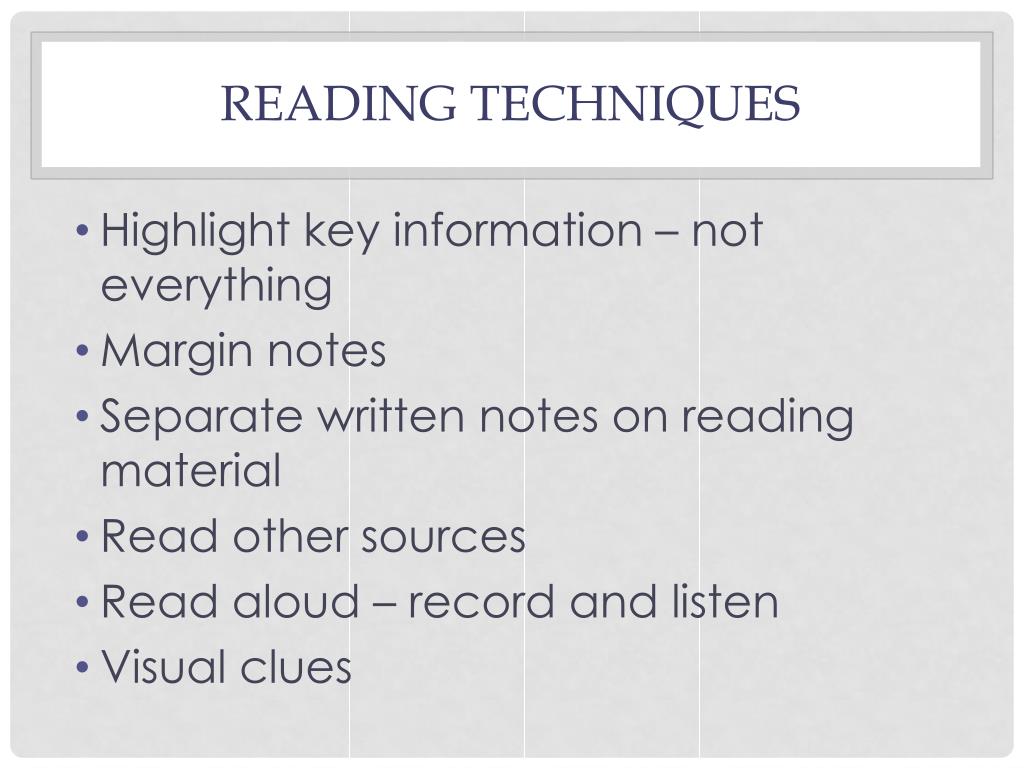 READING TECHNIQUES

• Highlight key information – not everything
• Margin notes
• Separate written notes on reading material
• Read other sources
• Read aloud – record and listen
• Visual clues